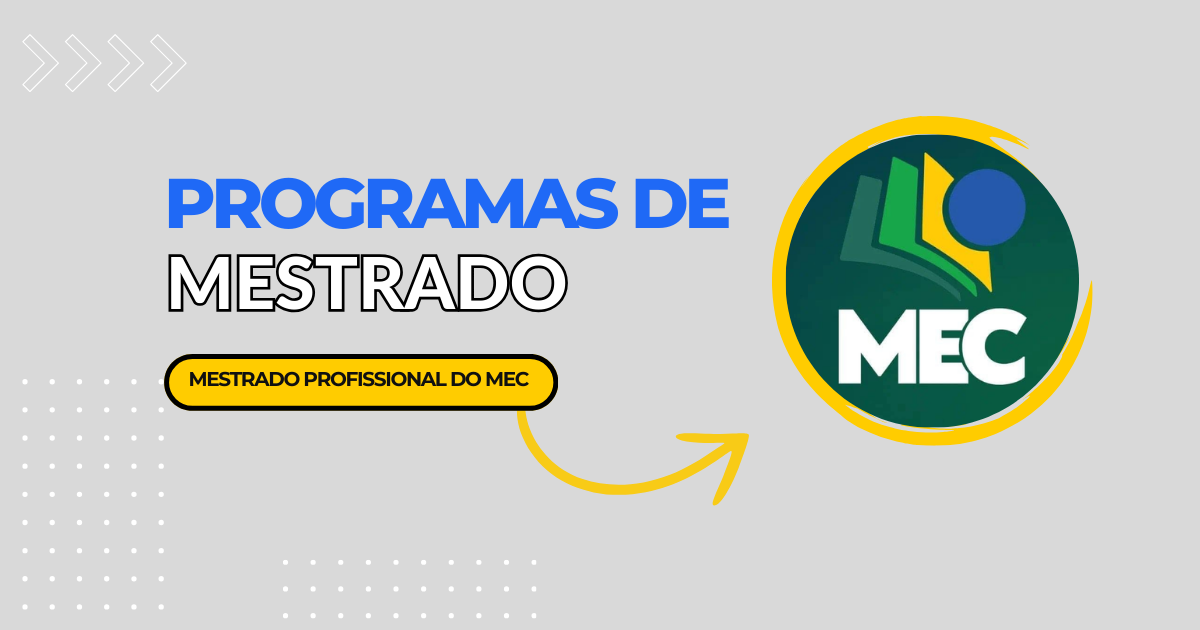 PROGRAMAS DE MESTRADO

MESTRADO PROFISSIONAL DO MEC

MEC